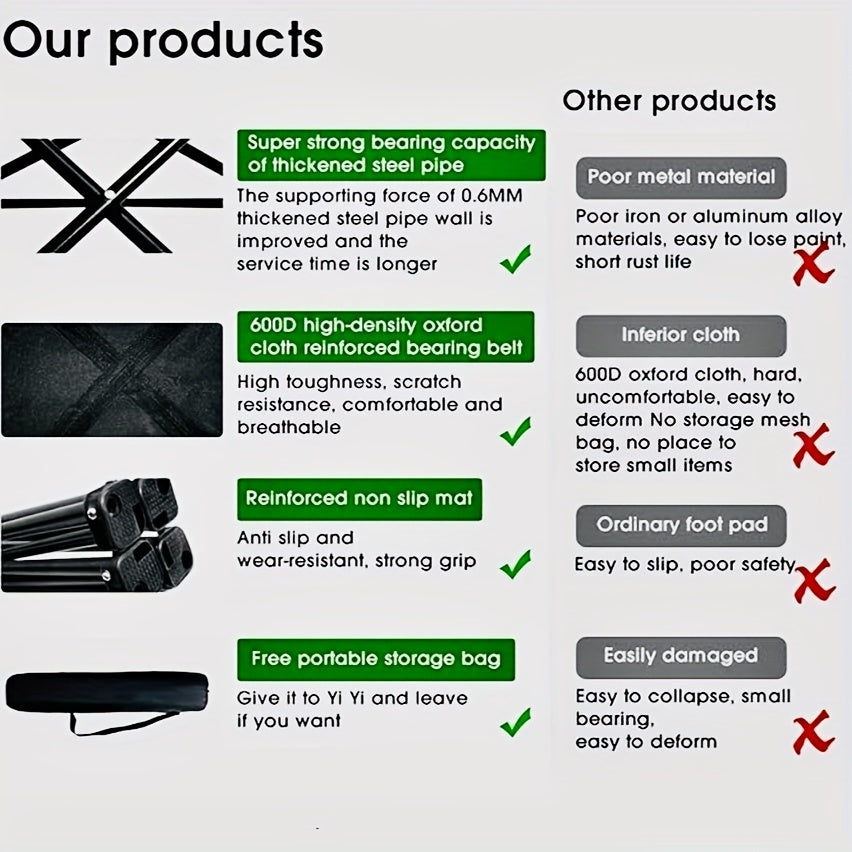 Our products

Super strong bearing capacity of thickened steel pipe

The supporting force of 0.6MM thickened steel pipe wall is improved and the service time is longer

600D high-density oxford cloth reinforced bearing belt

High toughness, scratch resistance, comfortable and breathable

Reinforced non slip mat

Anti slip and wear-resistant, strong grip

Free portable storage bag

Give it to Yi Yi and leave if you want

Other products

Poor metal material

Poor iron or aluminum alloy materials, easy to lose paint, short rust life

Inferior cloth

600D oxford cloth, hard, uncomfortable, easy to deform No storage mesh bag, no place to store small items

Ordinary foot pad

Easy to slip, poor safety

Easily damaged

Easy to collapse, small bearing, easy to deform